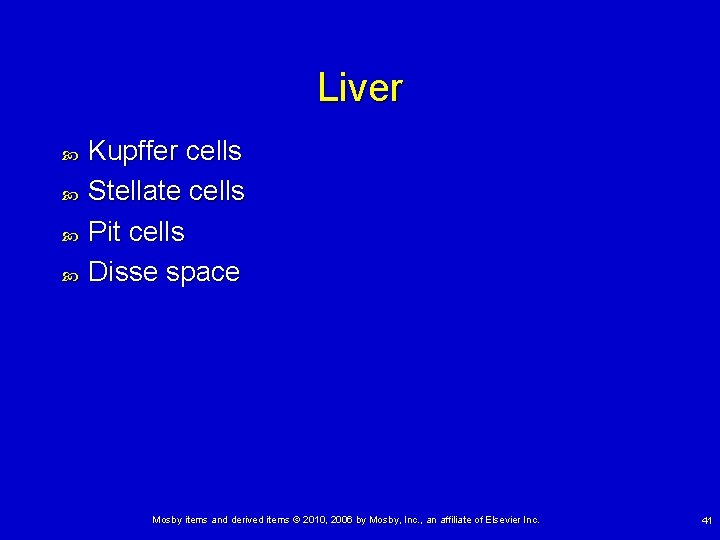 Liver

- Kupffer cells
- Stellate cells
- Pit cells
- Disse space

Mosby items and derived items © 2010, 2006 by Mosby, Inc., an affiliate of Elsevier Inc.

41